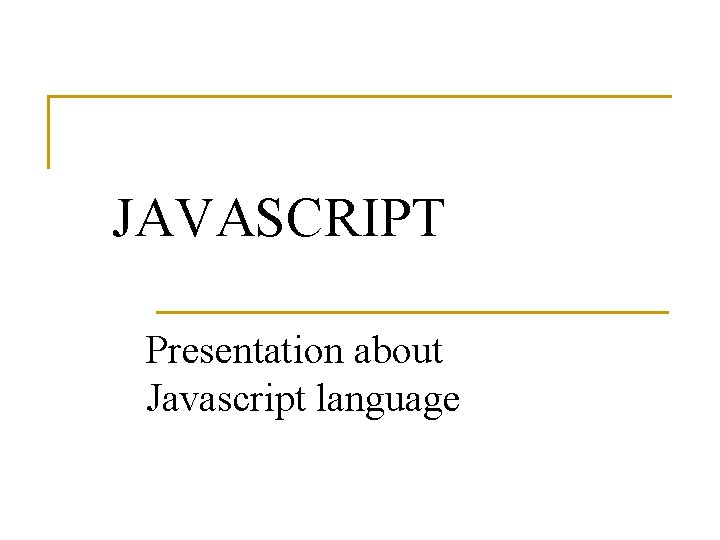 JAVASCRIPT

Presentation about Javascript language